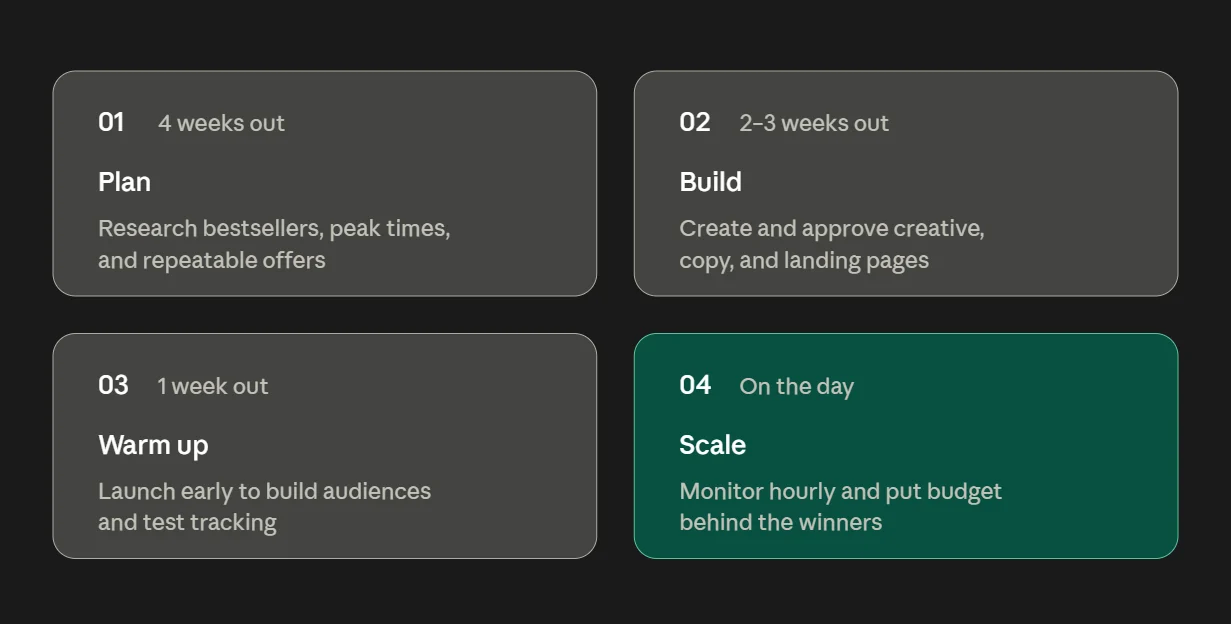 01 4 weeks out

Plan

Research bestsellers, peak times, and repeatable offers

02 2–3 weeks out

Build

Create and approve creative, copy, and landing pages

03 1 week out

Warm up

Launch early to build audiences and test tracking

04 On the day

Scale

Monitor hourly and put budget behind the winners